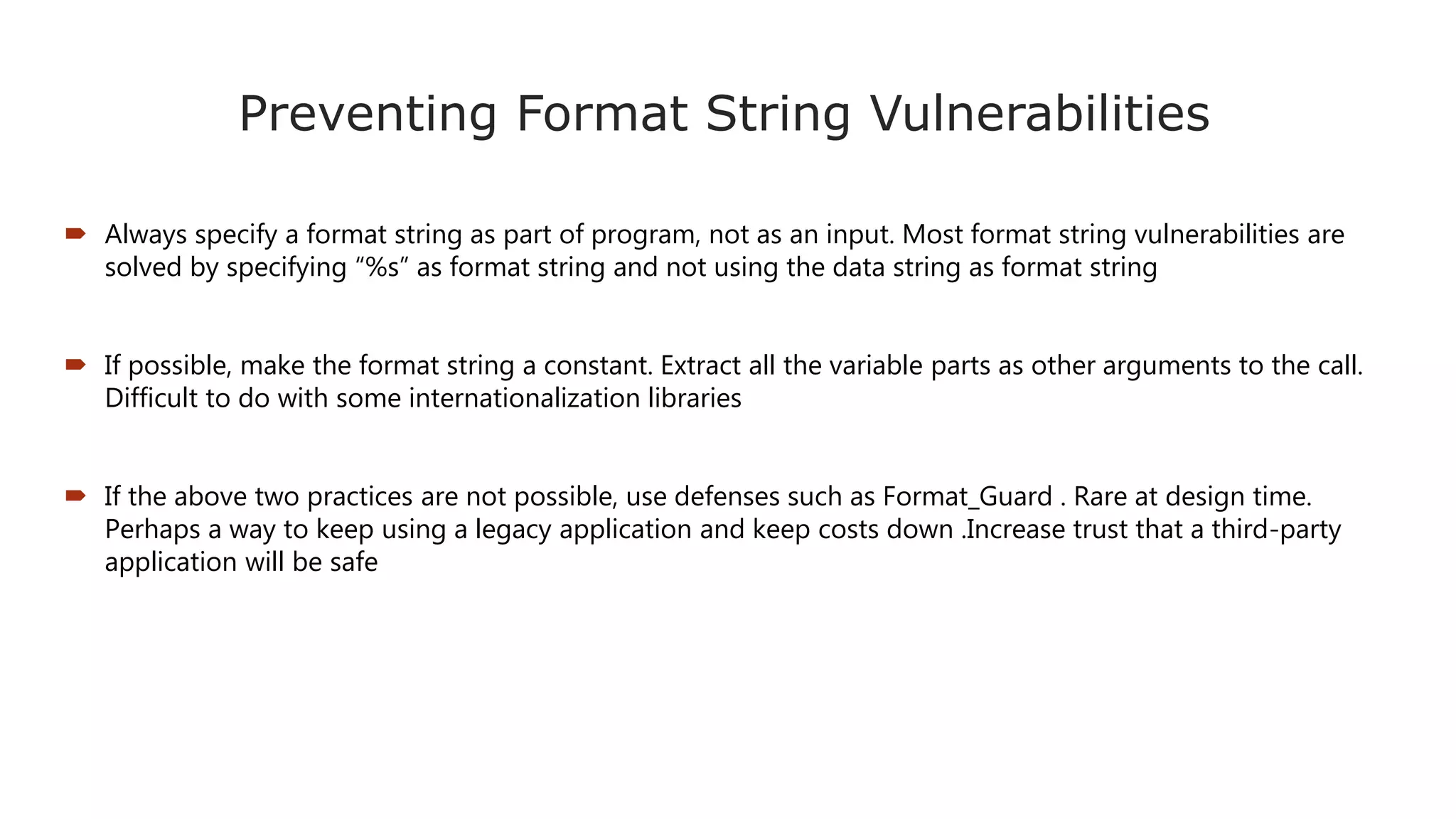 Preventing Format String Vulnerabilities

Always specify a format string as part of program, not as an input. Most format string vulnerabilities are solved by specifying “%s” as format string and not using the data string as format string

If possible, make the format string a constant. Extract all the variable parts as other arguments to the call. Difficult to do with some internationalization libraries

If the above two practices are not possible, use defenses such as Format_Guard . Rare at design time. Perhaps a way to keep using a legacy application and keep costs down .Increase trust that a third-party application will be safe